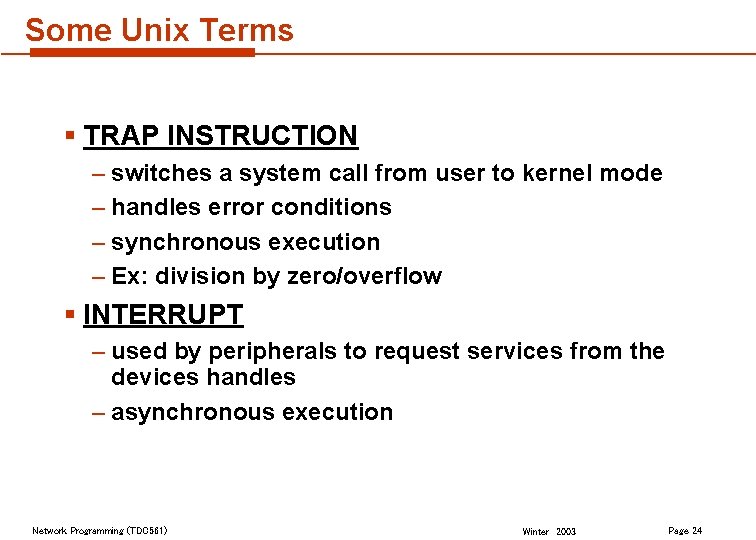 Some Unix Terms

▪ TRAP INSTRUCTION

– switches a system call from user to kernel mode

– handles error conditions

– synchronous execution

– Ex: division by zero/overflow

▪ INTERRUPT

– used by peripherals to request services from the devices handles

– asynchronous execution

Network Programming (TDC561) Winter 2003 Page 24